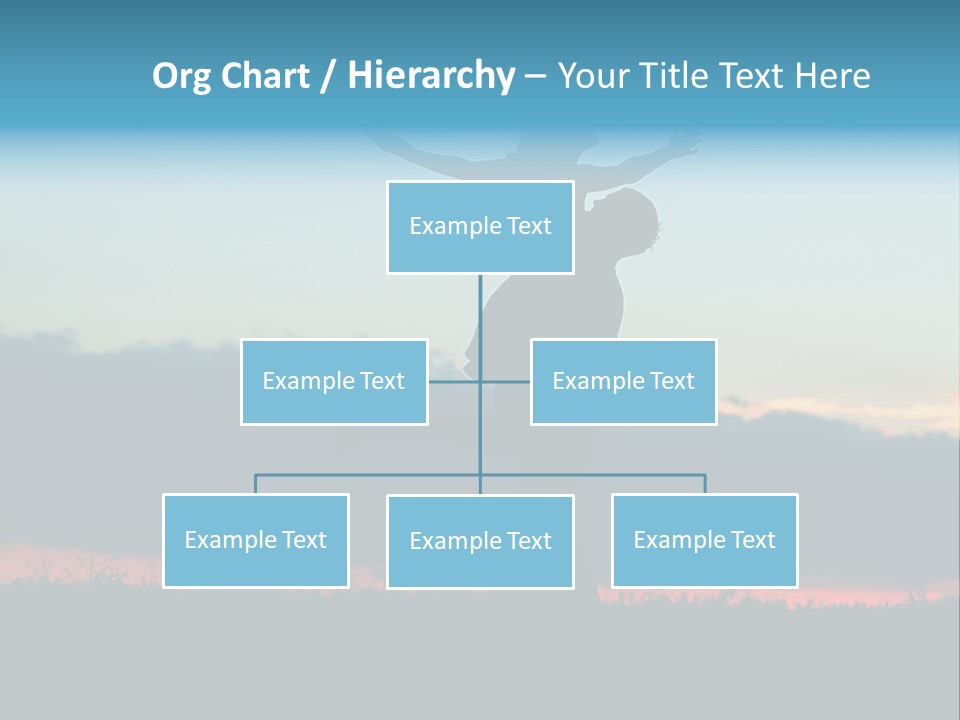 Org Chart / Hierarchy – Your Title Text Here

Example Text

Example Text

Example Text

Example Text

Example Text

Example Text